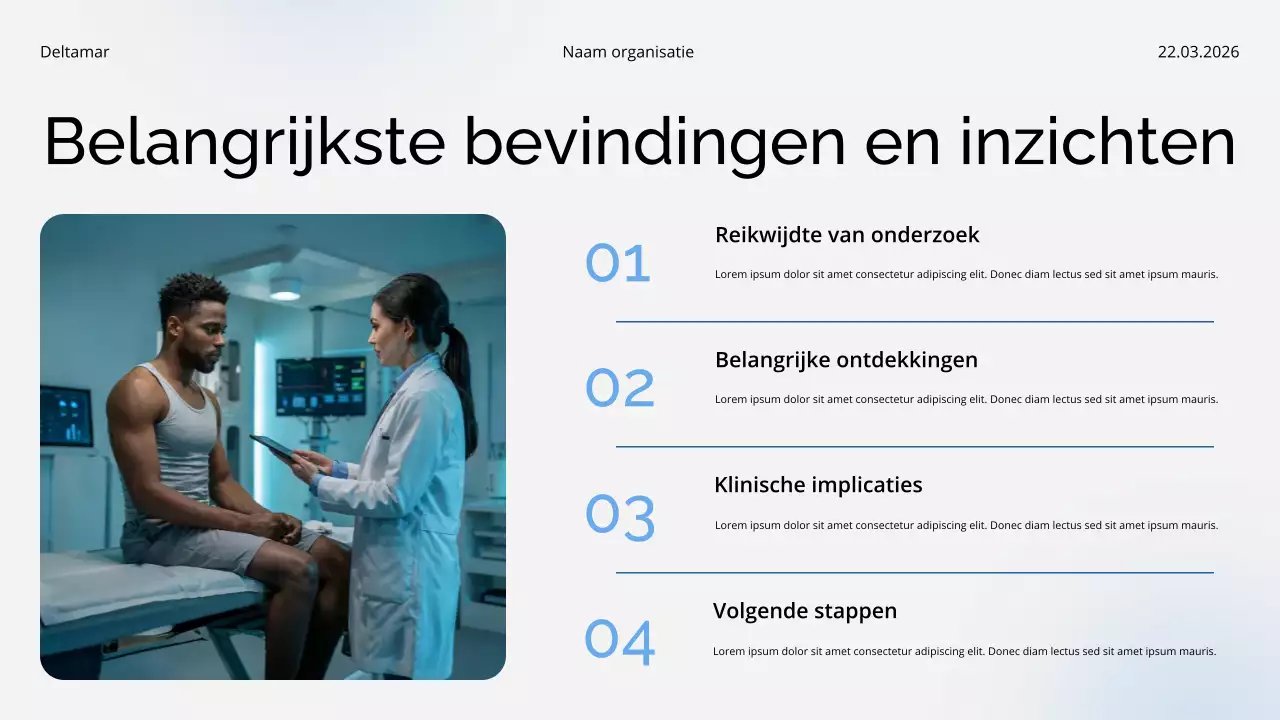 Deltamar

Naam organisatie

22.03.2026

Belangrijkste bevindingen en inzichten

01

Reikwijdte van onderzoek

Lorem ipsum dolor sit amet consectetur adipiscing elit. Donec diam lectus sed sit amet ipsum mauris.

02

Belangrijke ontdekkingen

Lorem ipsum dolor sit amet consectetur adipiscing elit. Donec diam lectus sed sit amet ipsum mauris.

03

Klinische implicaties

Lorem ipsum dolor sit amet consectetur adipiscing elit. Donec diam lectus sed sit amet ipsum mauris.

04

Volgende stappen

Lorem ipsum dolor sit amet consectetur adipiscing elit. Donec diam lectus sed sit amet ipsum mauris.